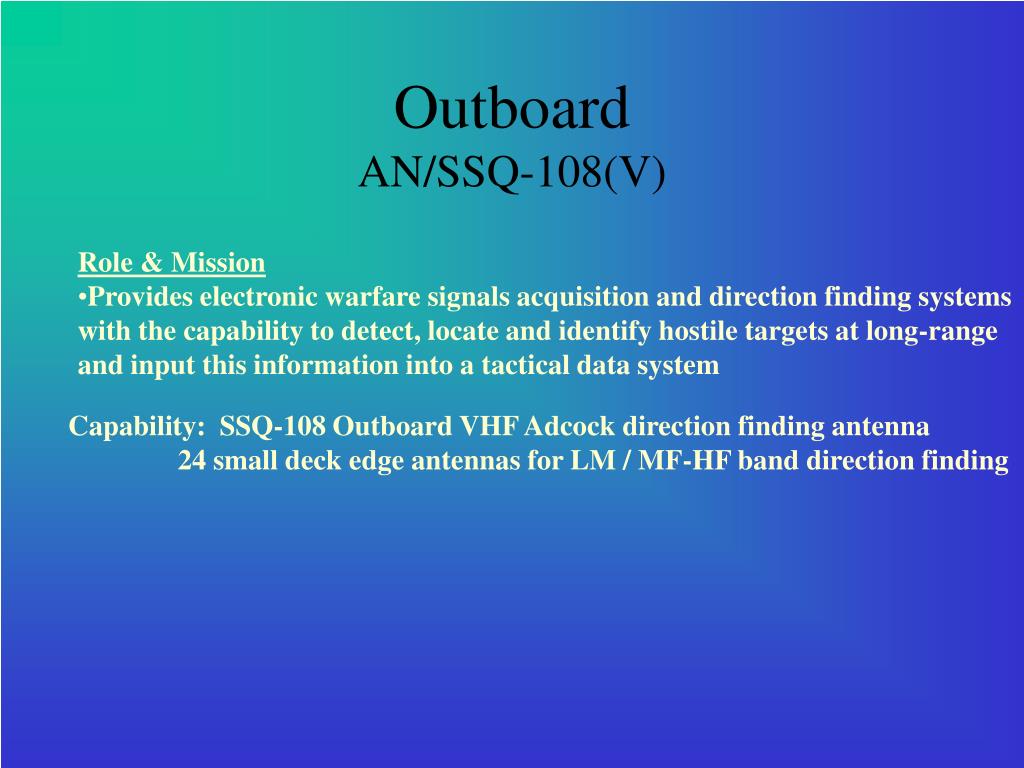 Outboard
AN/SSQ-108(V)

Role & Mission
•Provides electronic warfare signals acquisition and direction finding systems with the capability to detect, locate and identify hostile targets at long-range and input this information into a tactical data system

Capability: SSQ-108 Outboard VHF Adcock direction finding antenna
24 small deck edge antennas for LM / MF-HF band direction finding